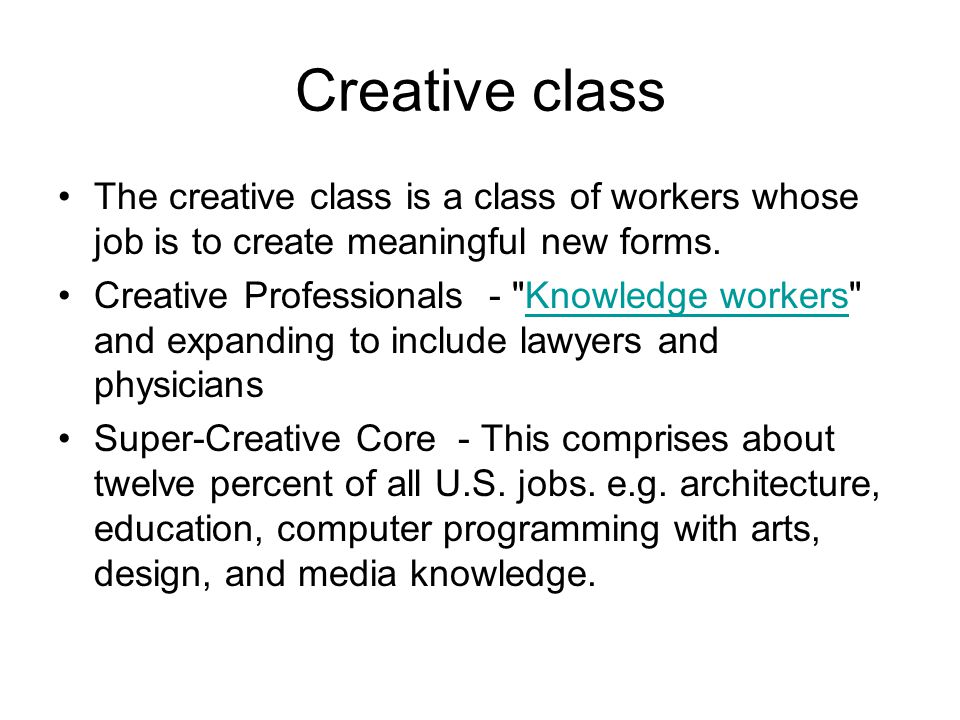 Creative class

• The creative class is a class of workers whose job is to create meaningful new forms.
• Creative Professionals - "Knowledge workers" and expanding to include lawyers and physicians
• Super-Creative Core - This comprises about twelve percent of all U.S. jobs. e.g. architecture, education, computer programming with arts, design, and media knowledge.